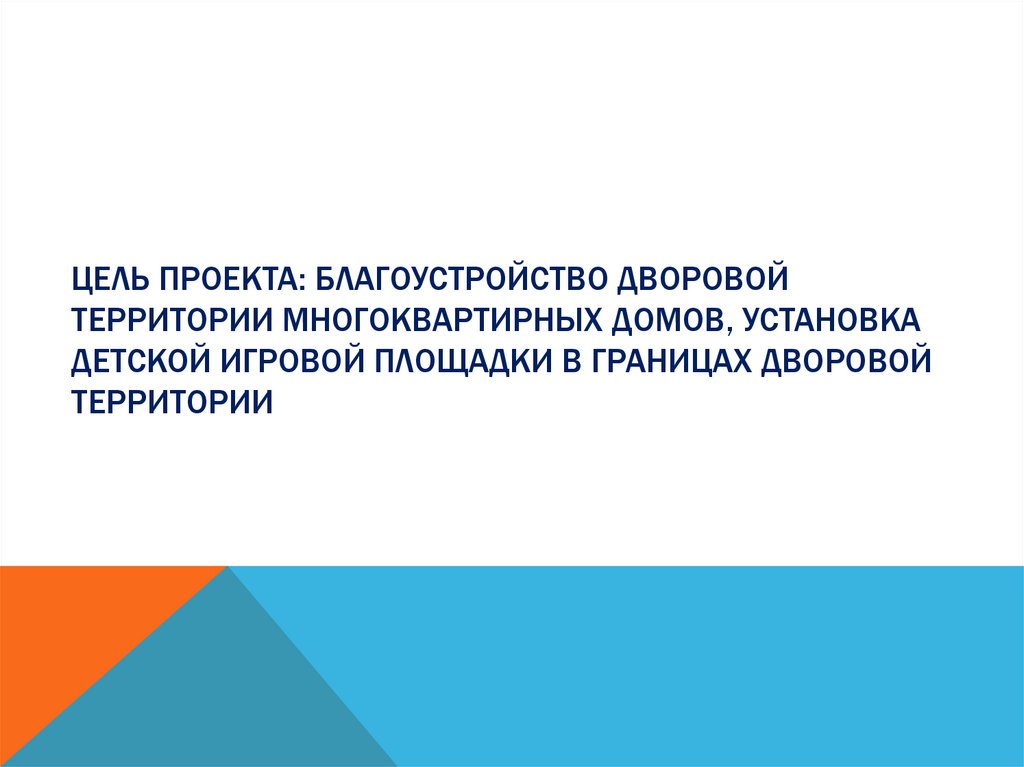 ЦЕЛЬ ПРОЕКТА: БЛАГОУСТРОЙСТВО ДВОРОВОЙ ТЕРРИТОРИИ МНОГОКВАРТИРНЫХ ДОМОВ, УСТАНОВКА ДЕТСКОЙ ИГРОВОЙ ПЛОЩАДКИ В ГРАНИЦАХ ДВОРОВОЙ ТЕРРИТОРИИ